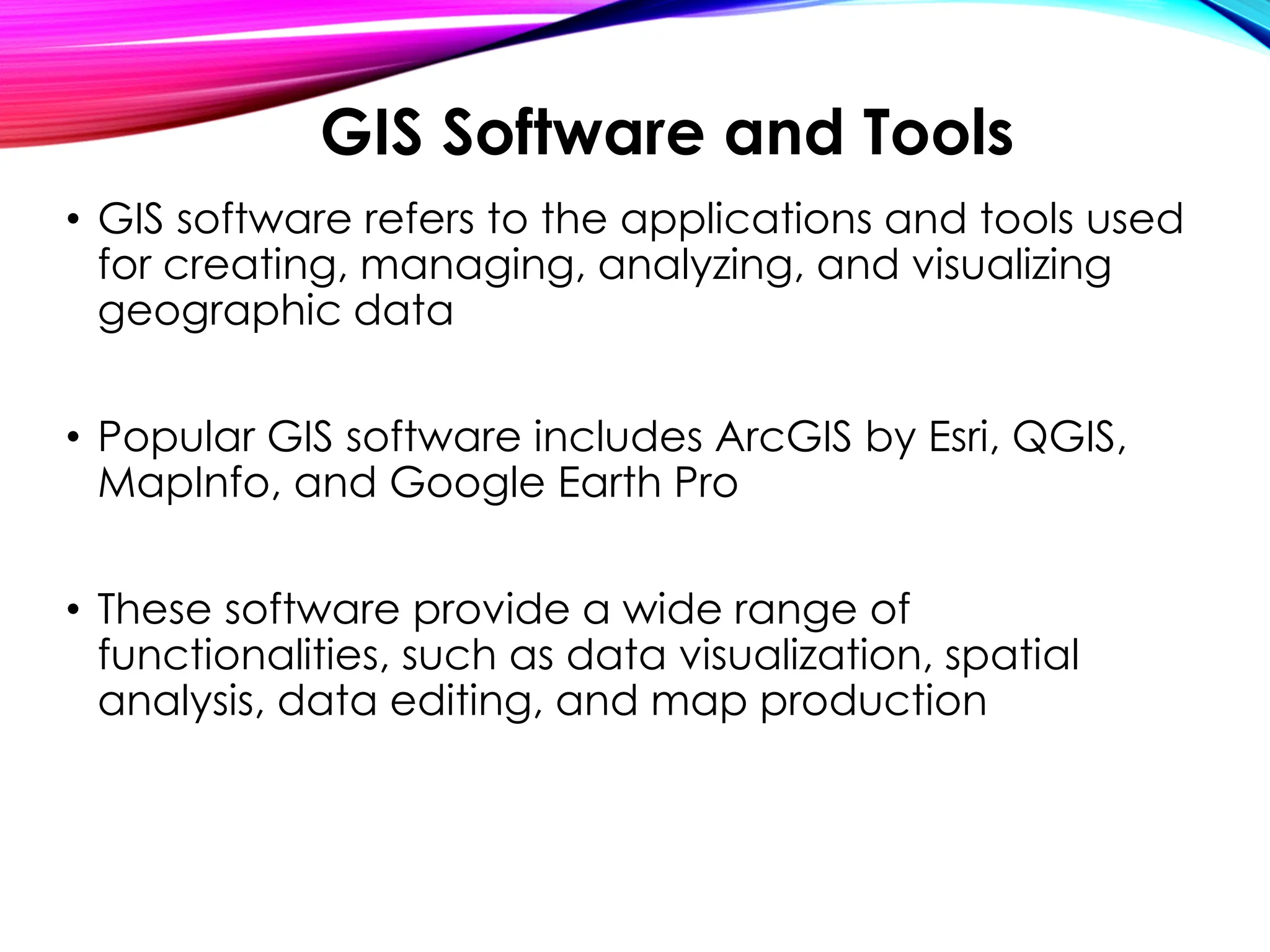 GIS Software and Tools

• GIS software refers to the applications and tools used for creating, managing, analyzing, and visualizing geographic data

• Popular GIS software includes ArcGIS by Esri, QGIS, MapInfo, and Google Earth Pro

• These software provide a wide range of functionalities, such as data visualization, spatial analysis, data editing, and map production